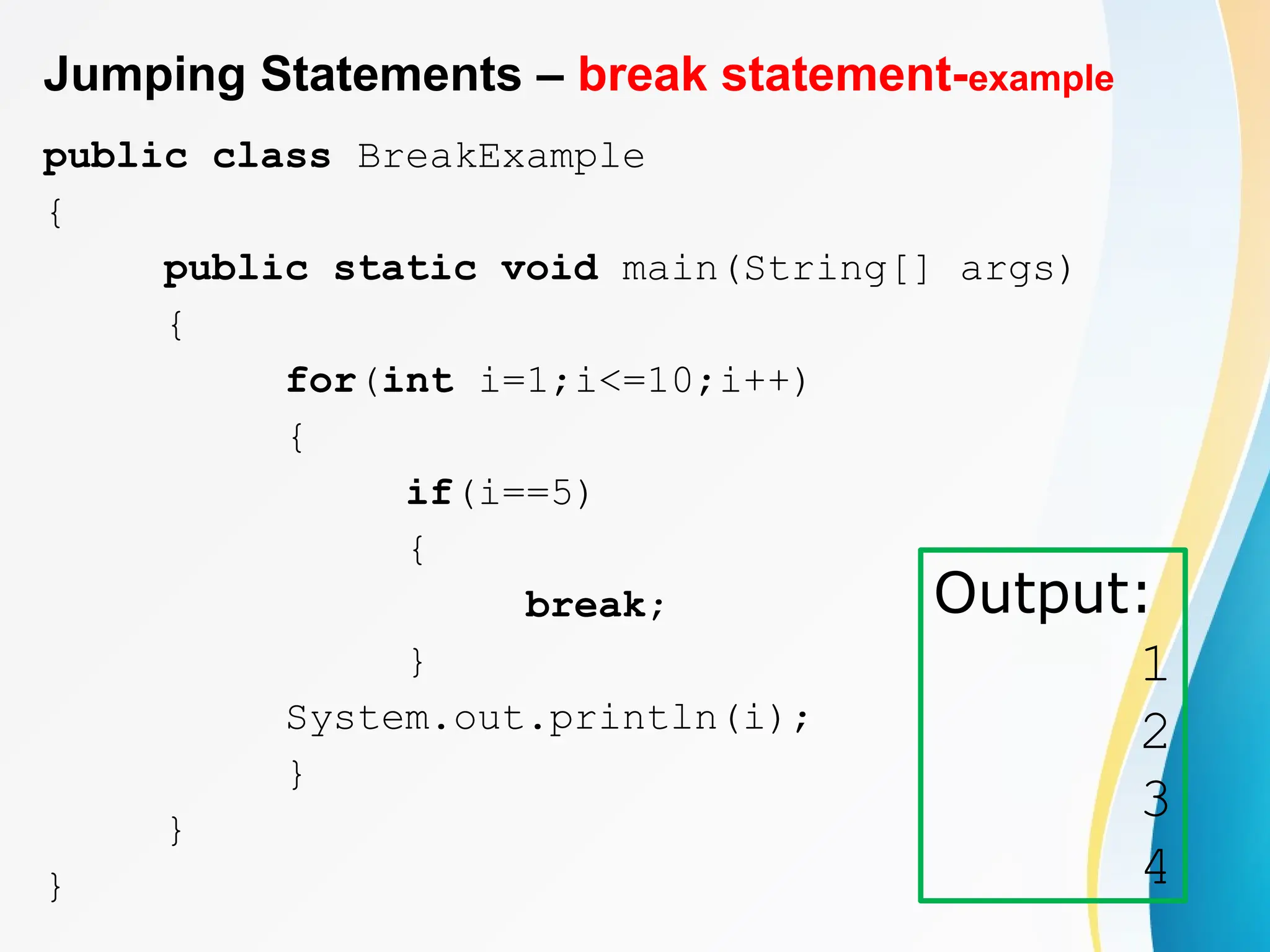 Jumping Statements – break statement-example

public class BreakExample
{
public static void main(String[] args)
{
for(int i=1;i<=10;i++)
{
if(i==5)
{
break;
}
System.out.println(i);
}
}
}

Output:
1
2
3
4